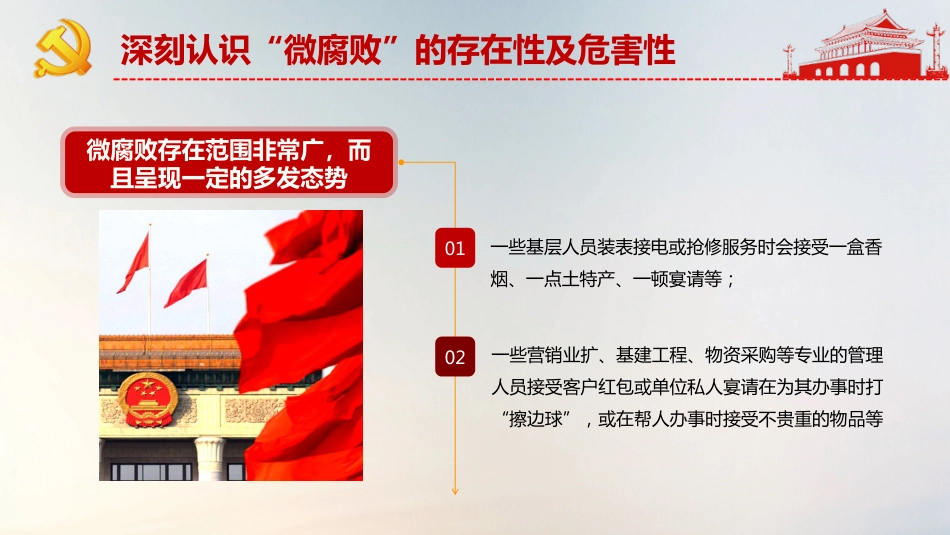 深刻认识“微腐败”的存在性及危害性

微腐败存在范围非常广，而且呈现一定的多发态势

01

一些基层人员装表接电或抢修服务时会接受一盒香烟、一点土特产、一顿宴请等；

02

一些营销业扩、基建工程、物资采购等专业的管理人员接受客户红包或单位私人宴请在为其办事时打“擦边球”，或在帮人办事时接受不贵重的物品等